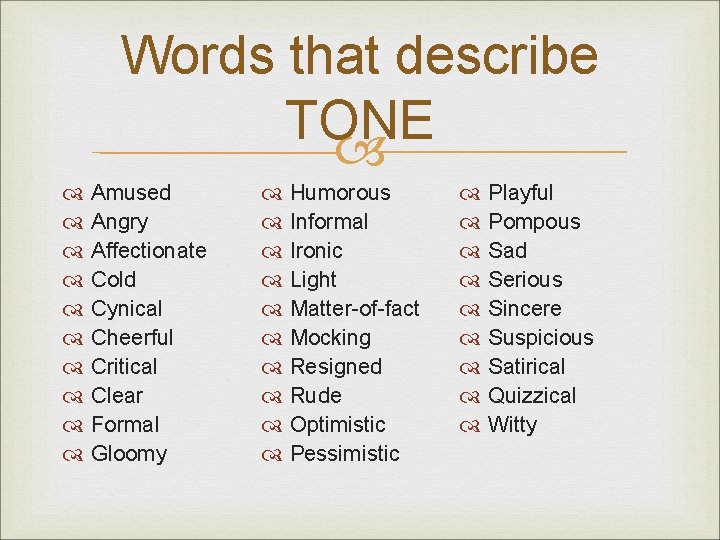 Words that describe TONE

Amused
Angry
Affectionate
Cold
Cynical
Cheerful
Critical
Clear
Formal
Gloomy

Humorous
Informal
Ironic
Light
Matter-of-fact
Mocking
Resigned
Rude
Optimistic
Pessimistic

Playful
Pompous
Sad
Serious
Sincere
Suspicious
Satirical
Quizzical
Witty